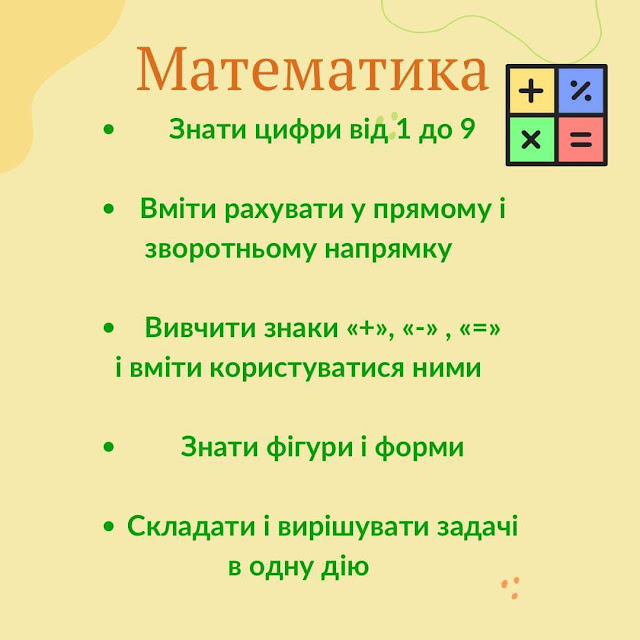 Математика

+ % × =

• Знати цифри від 1 до 9

• Вміти рахувати у прямому і зворотньому напрямку

• Вивчити знаки «+», «-» , «=» і вміти користуватися ними

• Знати фігури і форми

• Складати і вирішувати задачі в одну дію